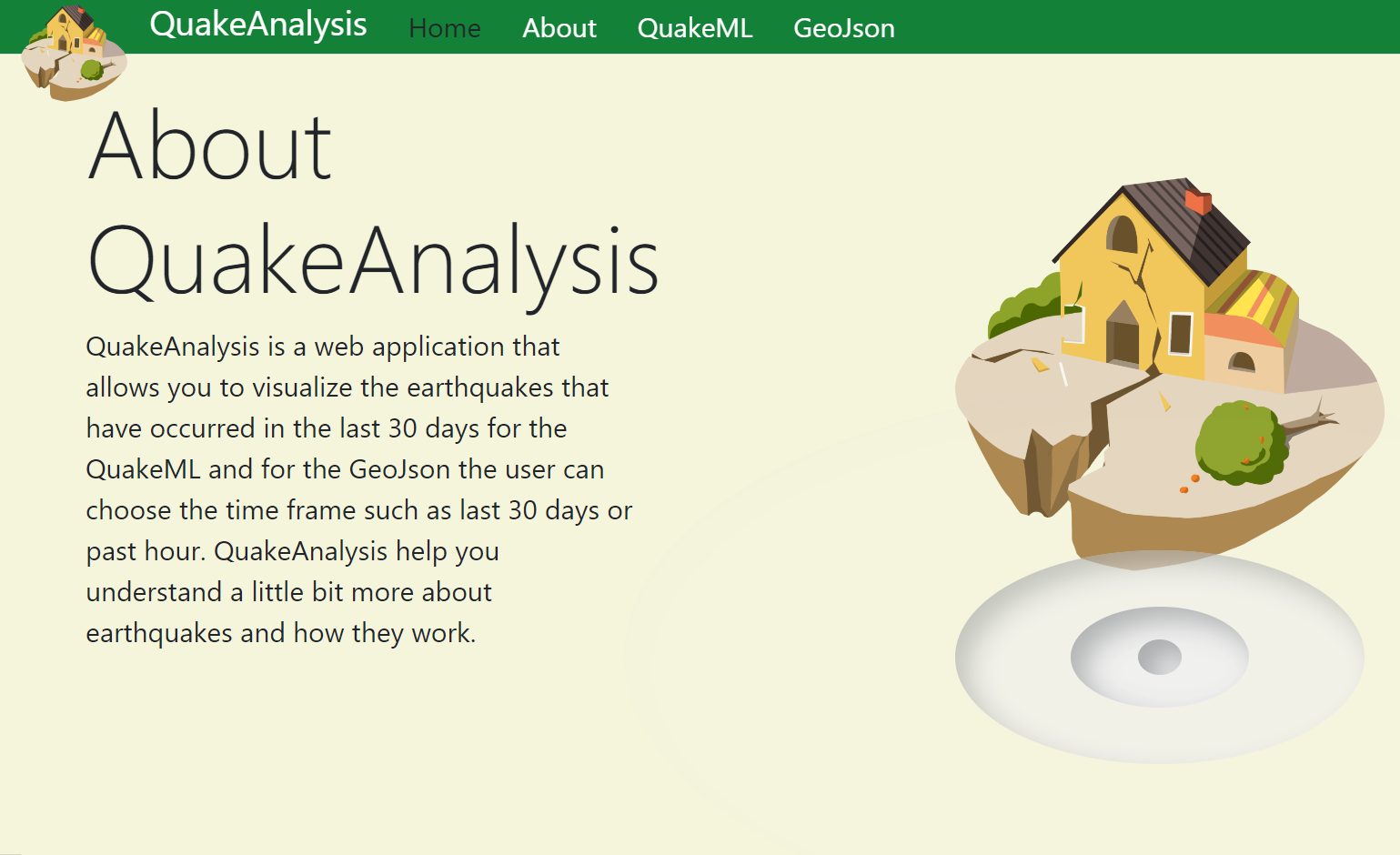 QuakeAnalysis Home About QuakeML GeoJson

About QuakeAnalysis

QuakeAnalysis is a web application that allows you to visualize the earthquakes that have occurred in the last 30 days for the QuakeML and for the GeoJson the user can choose the time frame such as last 30 days or past hour. QuakeAnalysis help you understand a little bit more about earthquakes and how they work.